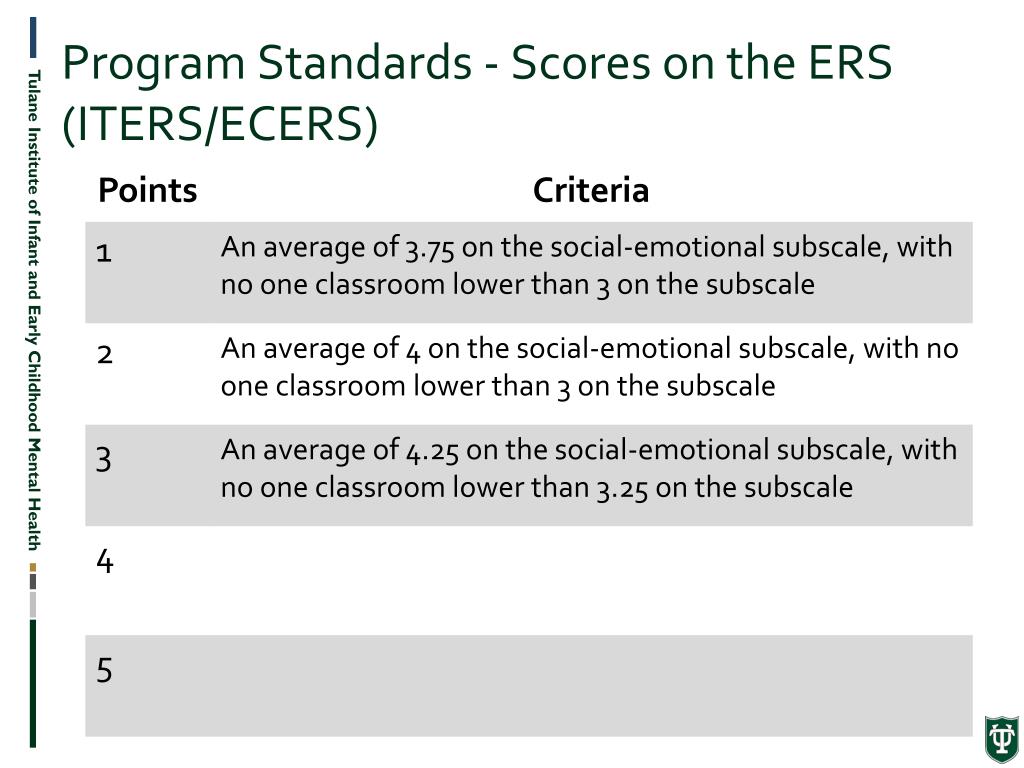 Tulane Institute of Infant and Early Childhood Mental Health

Program Standards - Scores on the ERS (ITERS/ECERS)

| Points | Criteria |
|---|---|
| 1 | An average of 3.75 on the social-emotional subscale, with no one classroom lower than 3 on the subscale |
| 2 | An average of 4 on the social-emotional subscale, with no one classroom lower than 3 on the subscale |
| 3 | An average of 4.25 on the social-emotional subscale, with no one classroom lower than 3.25 on the subscale |
| 4 | |
| 5 | |